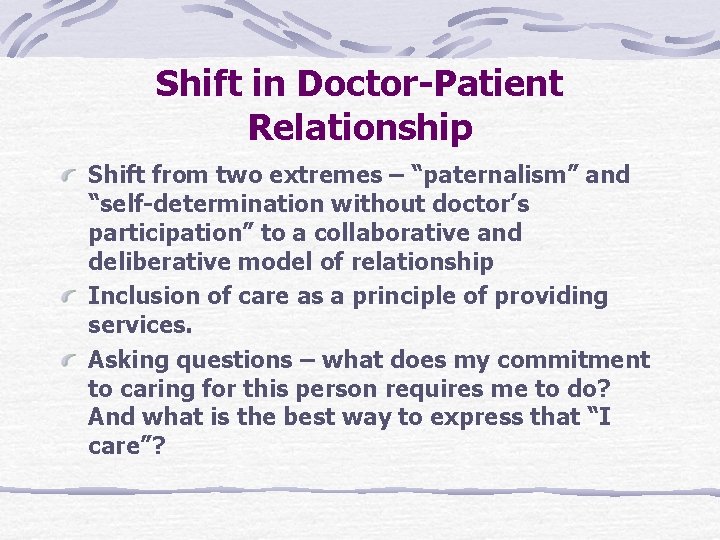 Shift in Doctor-Patient Relationship

Shift from two extremes – “paternalism” and “self-determination without doctor’s participation” to a collaborative and deliberative model of relationship

Inclusion of care as a principle of providing services.

Asking questions – what does my commitment to caring for this person requires me to do? And what is the best way to express that “I care”?